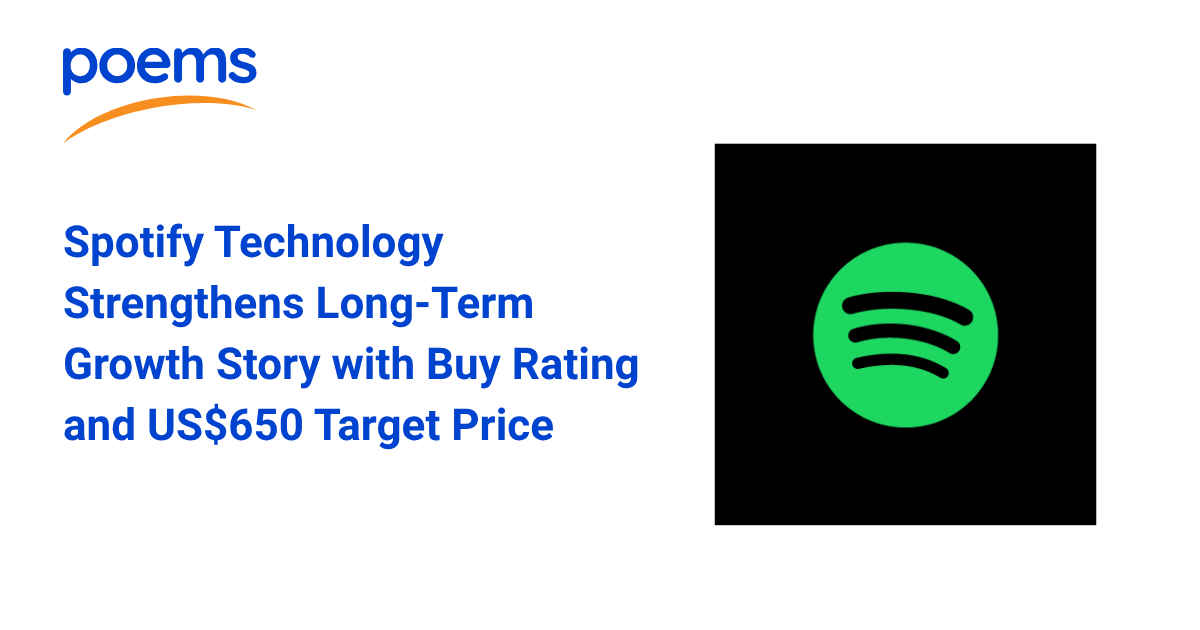 poems

Spotify Technology Strengthens Long-Term Growth Story with Buy Rating and US$650 Target Price